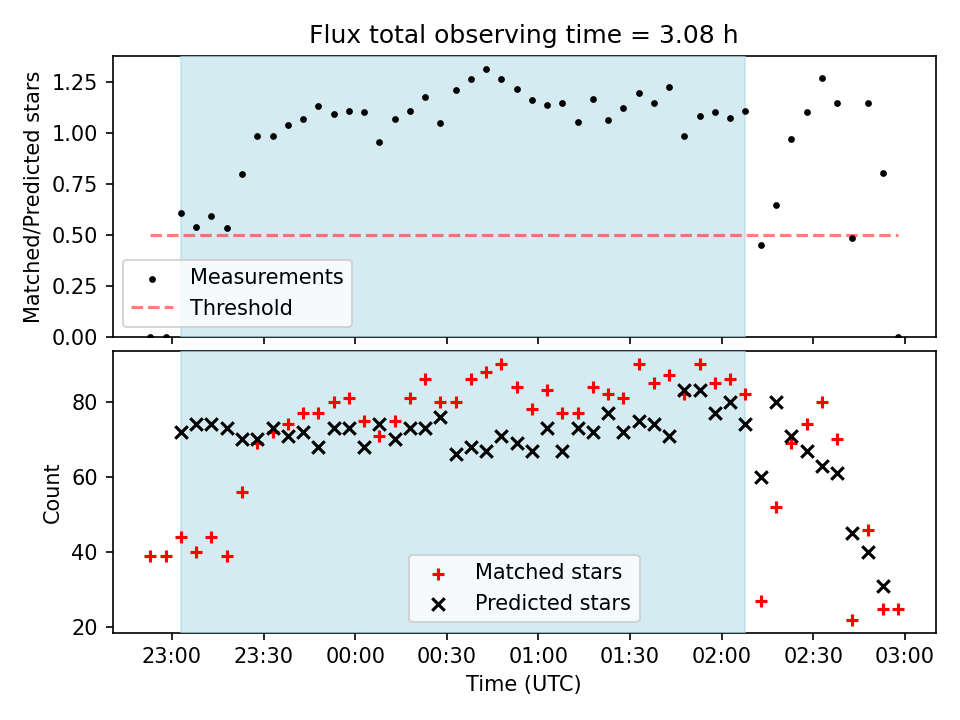 Flux total observing time = 3.08 h

Matched/Predicted stars

1.25
1.00
0.75
0.50
0.25
0.00

Measurements
Threshold

Count

80
60
40
20

Matched stars
Predicted stars

23:00
23:30
00:00
00:30
01:00
01:30
02:00
02:30
03:00

Time (UTC)